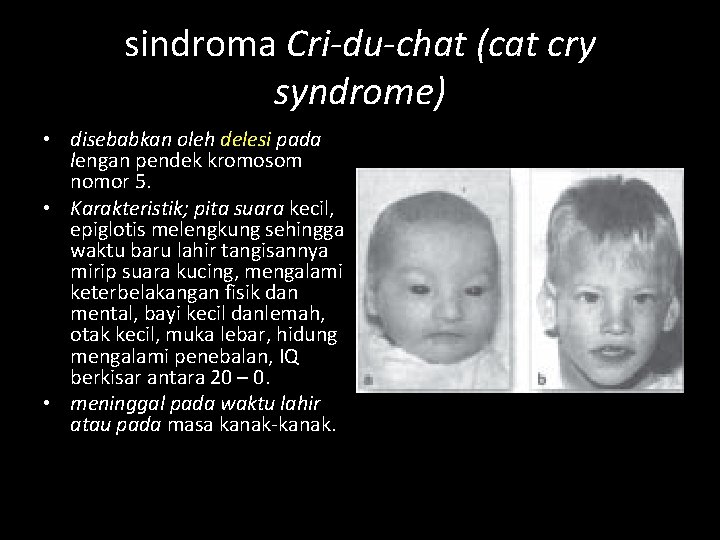 sindroma Cri-du-chat (cat cry syndrome)

• disebabkan oleh delesi pada lengan pendek kromosom nomor 5.
• Karakteristik; pita suara kecil, epiglotis melengkung sehingga waktu baru lahir tangisannya mirip suara kucing, mengalami keterbelakangan fisik dan mental, bayi kecil danlemah, otak kecil, muka lebar, hidung mengalami penebalan, IQ berkisar antara 20 – 0.
• meninggal pada waktu lahir atau pada masa kanak-kanak.

a

b